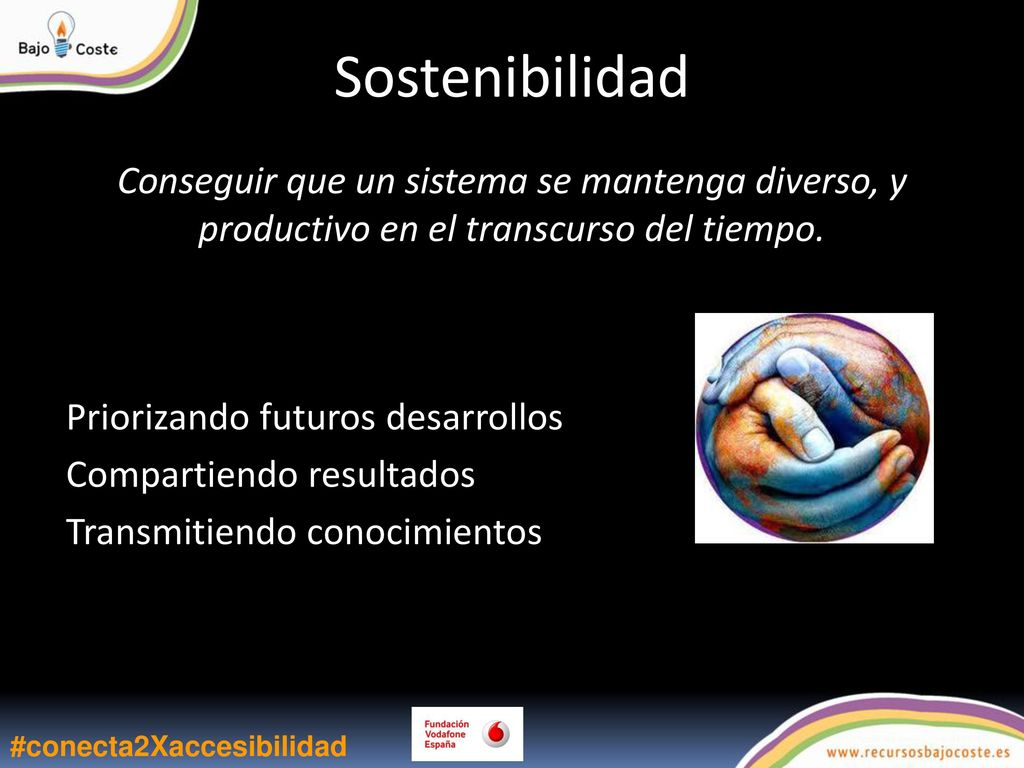 Bajo Coste

Sostenibilidad

Conseguir que un sistema se mantenga diverso, y productivo en el transcurso del tiempo.

Priorizando futuros desarrollos
Compartiendo resultados
Transmitiendo conocimientos

#conecta2Xaccesibilidad

Fundación Vodafone España

www.recursosbajocoste.es